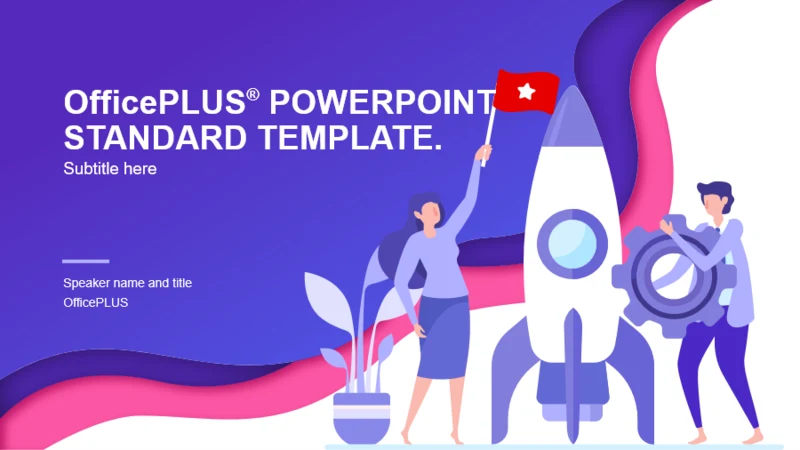 OfficePLUS® POWERPOINT STANDARD TEMPLATE.

Subtitle here

Speaker name and title
OfficePLUS